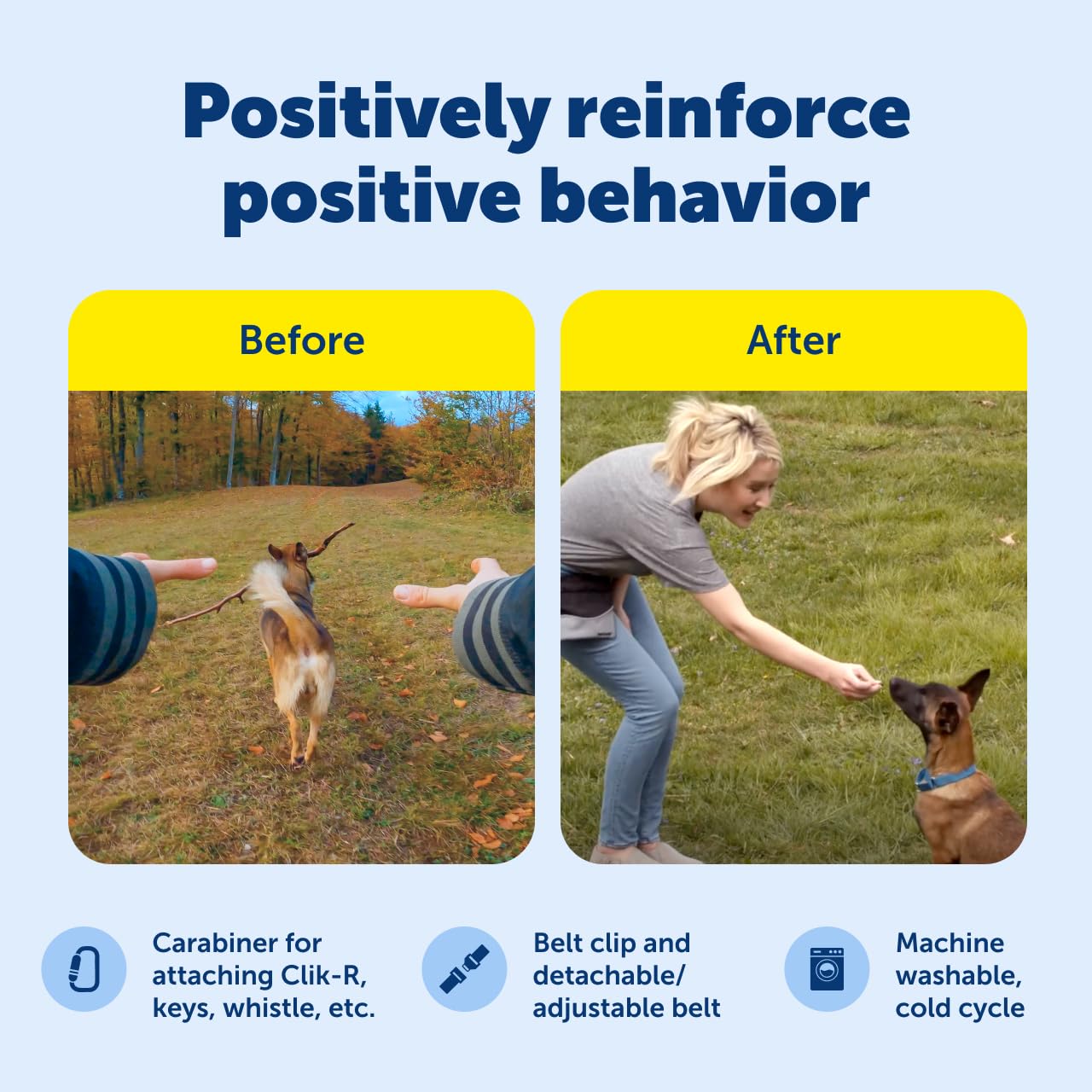 Positively reinforce positive behavior

Before

After

Carabiner for attaching Clik-R, keys, whistle, etc.

Belt clip and detachable/ adjustable belt

Machine washable, cold cycle